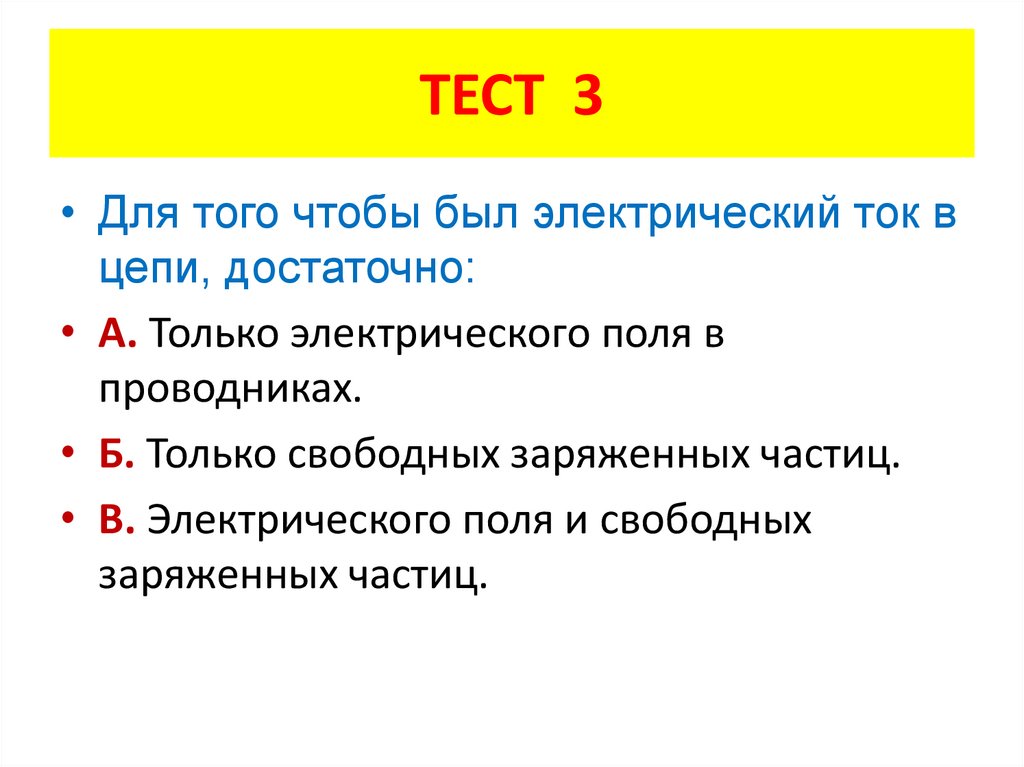 ТЕСТ 3

• Для того чтобы был электрический ток в цепи, достаточно:

• А. Только электрического поля в проводниках.

• Б. Только свободных заряженных частиц.

• В. Электрического поля и свободных заряженных частиц.